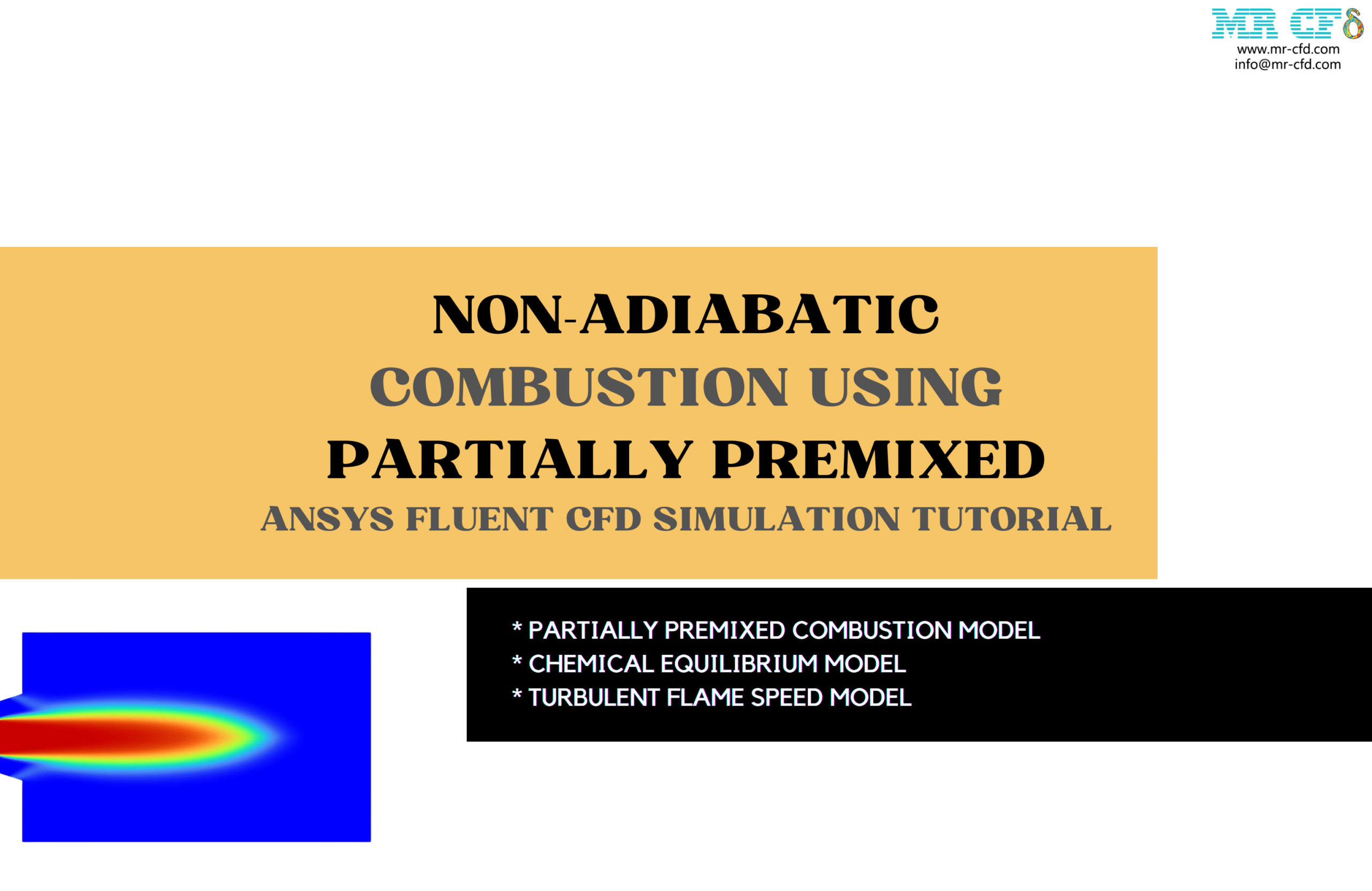 MR CFD
www.mr-cfd.com
info@mr-cfd.com

NON-ADIABATIC COMBUSTION USING PARTIALLY PREMIXED

ANSYS FLUENT CFD SIMULATION TUTORIAL

* PARTIALLY PREMIXED COMBUSTION MODEL
* CHEMICAL EQUILIBRIUM MODEL
* TURBULENT FLAME SPEED MODEL